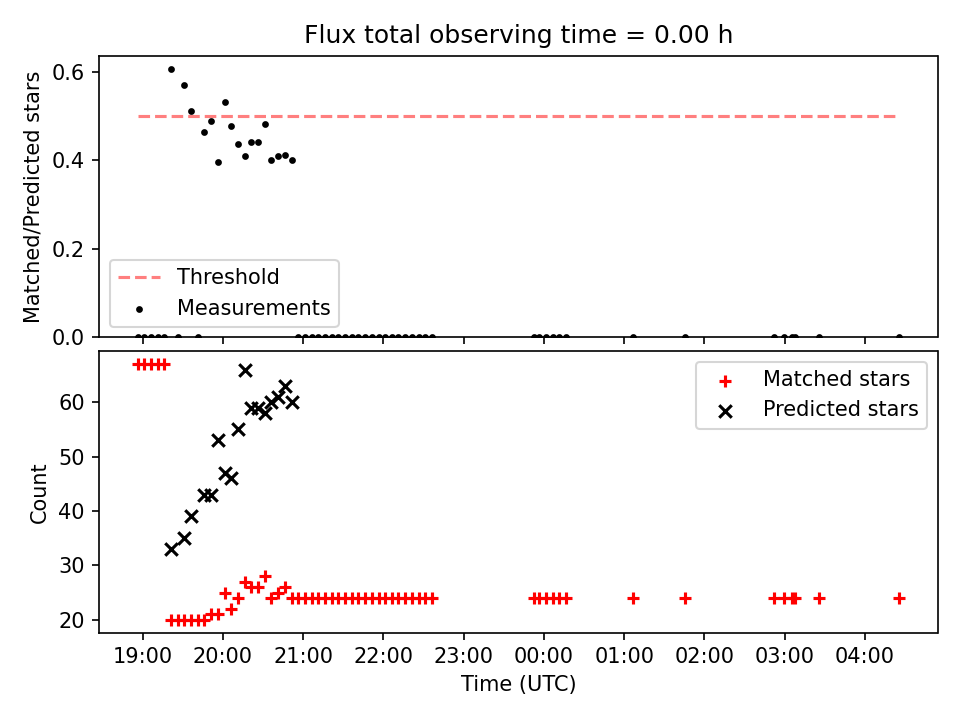 Flux total observing time = 0.00 h

Matched/Predicted stars

0.6
0.4
0.2
0.0

Threshold
Measurements

Matched stars
Predicted stars

Count

60
50
40
30
20

19:00 20:00 21:00 22:00 23:00 00:00 01:00 02:00 03:00 04:00

Time (UTC)